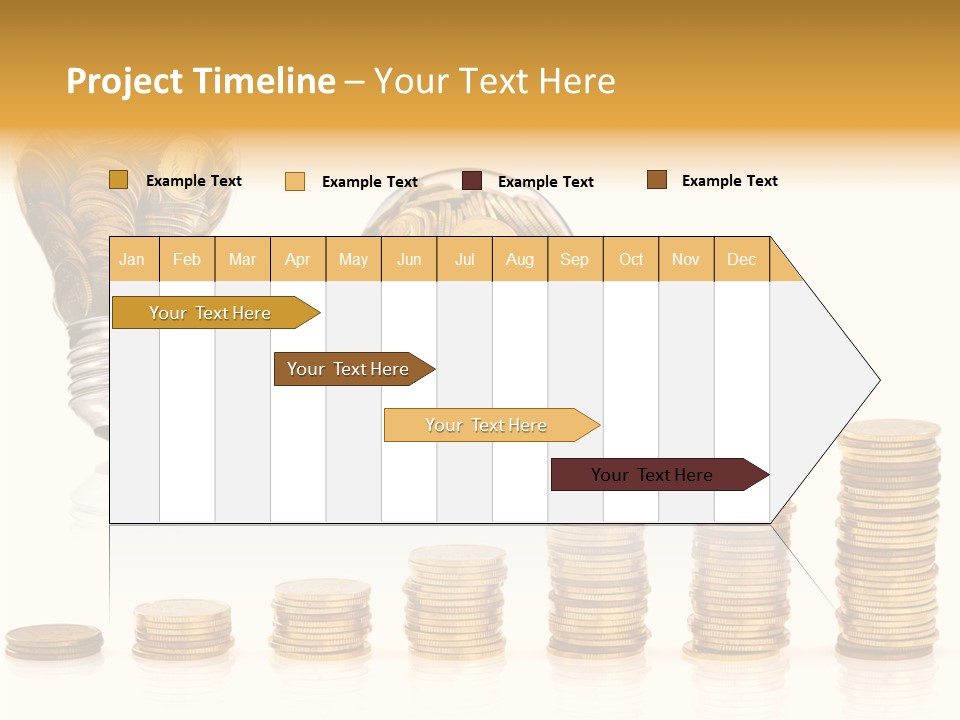 Project Timeline – Your Text Here

Example Text Example Text Example Text Example Text

| Jan | Feb | Mar | Apr | May | Jun | Jul | Aug | Sep | Oct | Nov | Dec |
|---|---|---|---|---|---|---|---|---|---|---|---|

Your Text Here

Your Text Here

Your Text Here

Your Text Here